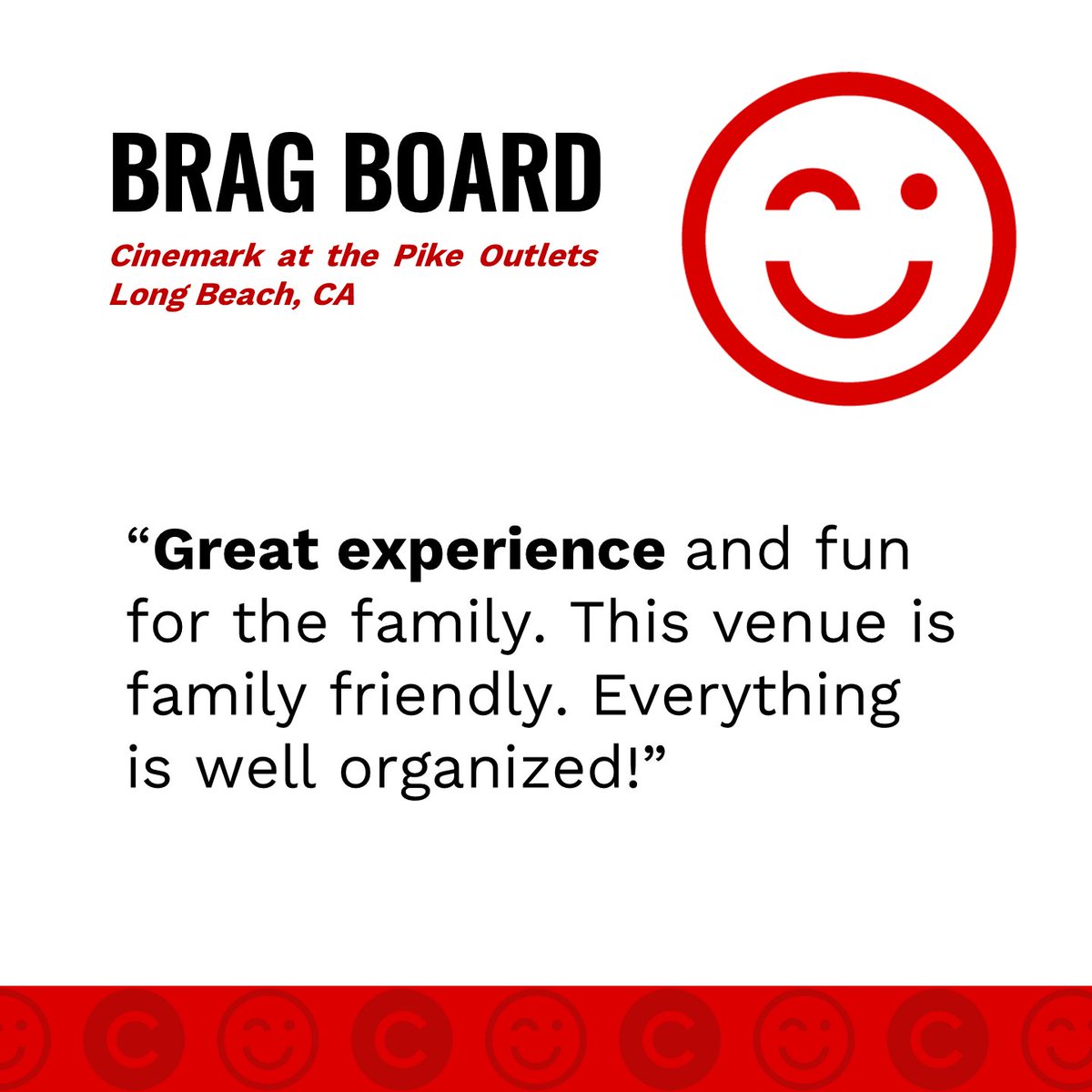 BRAG BOARD

Cinemark at the Pike Outlets
Long Beach, CA

“Great experience and fun for the family. This venue is family friendly. Everything is well organized!”